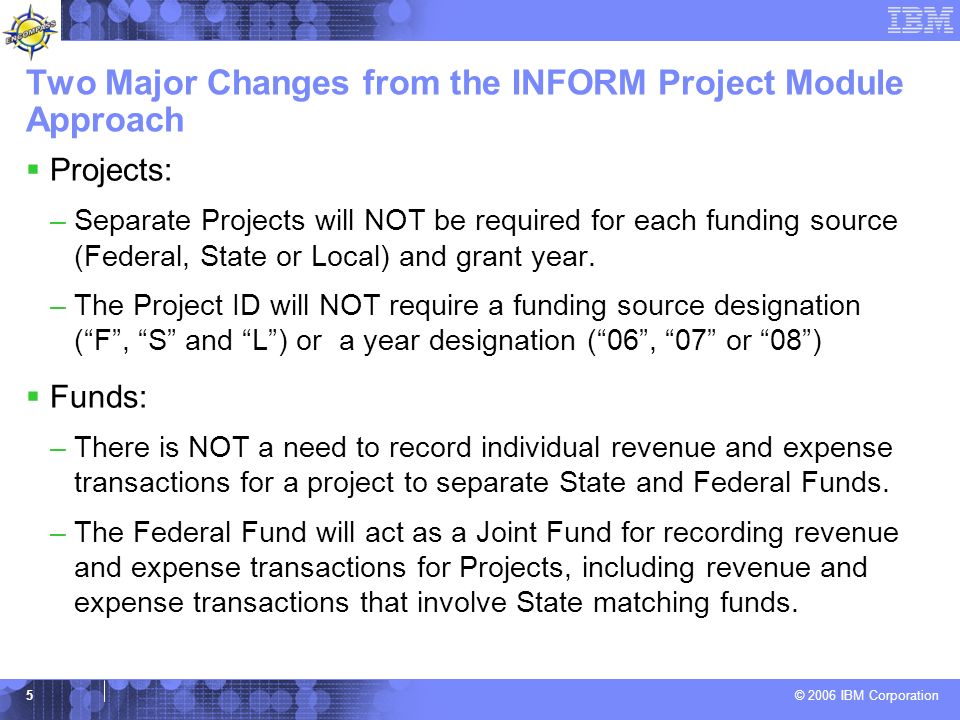 ENCOMPASS

IBM

Two Major Changes from the INFORM Project Module Approach

▪ Projects:

– Separate Projects will NOT be required for each funding source (Federal, State or Local) and grant year.

– The Project ID will NOT require a funding source designation (“F”, “S” and “L”) or a year designation (“06”, “07” or “08”)

▪ Funds:

– There is NOT a need to record individual revenue and expense transactions for a project to separate State and Federal Funds.

– The Federal Fund will act as a Joint Fund for recording revenue and expense transactions for Projects, including revenue and expense transactions that involve State matching funds.

5

© 2006 IBM Corporation